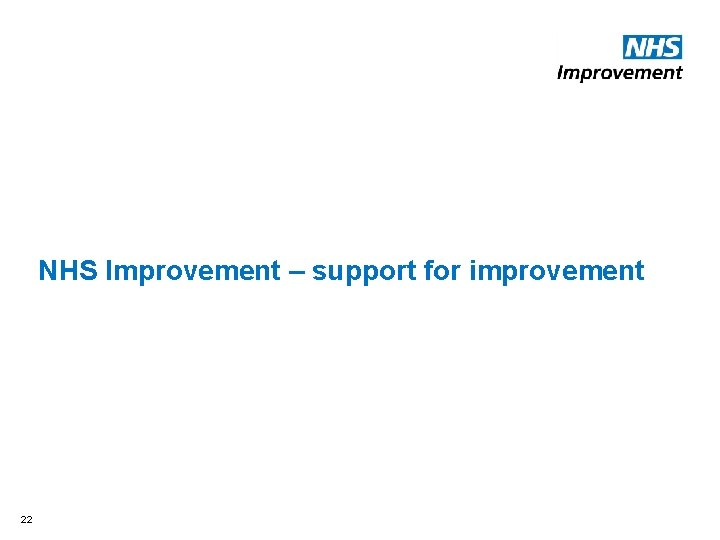 NHS
Improvement

NHS Improvement – support for improvement

22